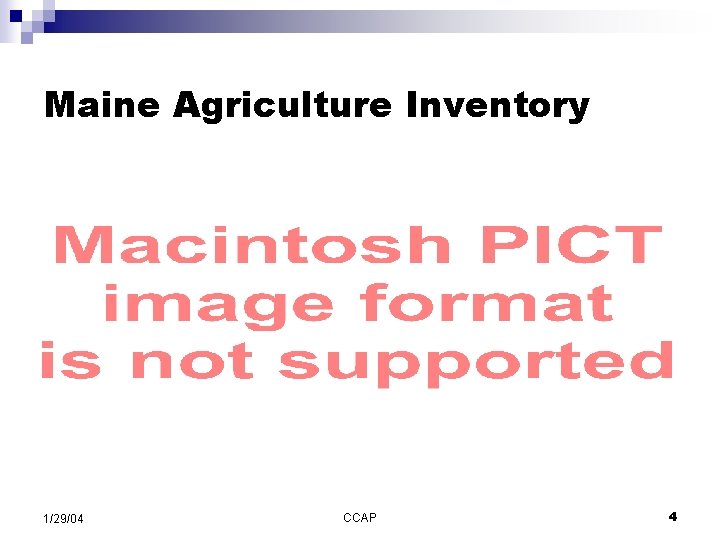 Maine Agriculture Inventory

Macintosh PICT image format is not supported

1/29/04

CCAP

4